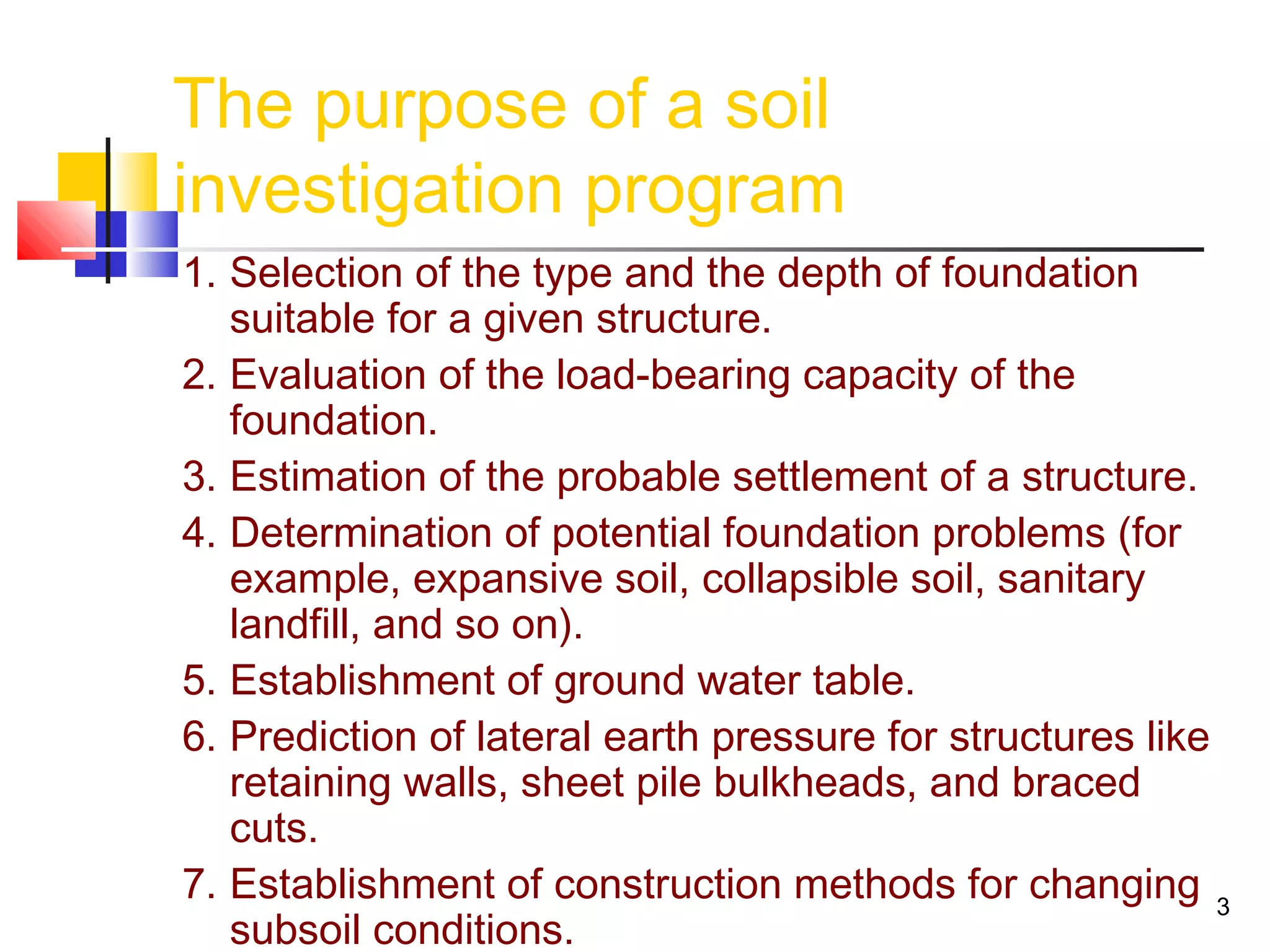 The purpose of a soil investigation program

1. Selection of the type and the depth of foundation suitable for a given structure.
2. Evaluation of the load-bearing capacity of the foundation.
3. Estimation of the probable settlement of a structure.
4. Determination of potential foundation problems (for example, expansive soil, collapsible soil, sanitary landfill, and so on).
5. Establishment of ground water table.
6. Prediction of lateral earth pressure for structures like retaining walls, sheet pile bulkheads, and braced cuts.
7. Establishment of construction methods for changing subsoil conditions.

3